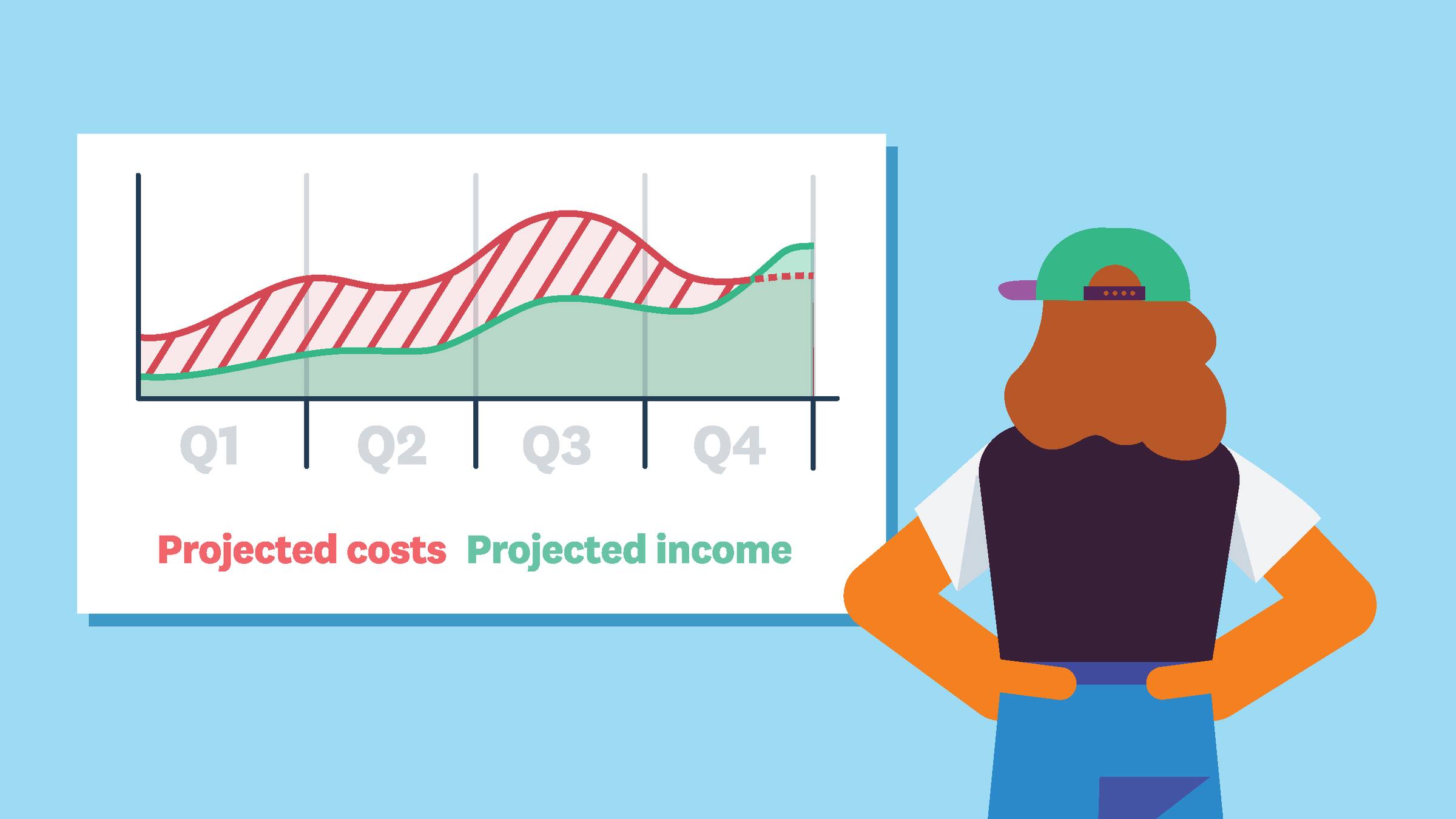 Q1 Q2 Q3 Q4

Projected costs Projected income